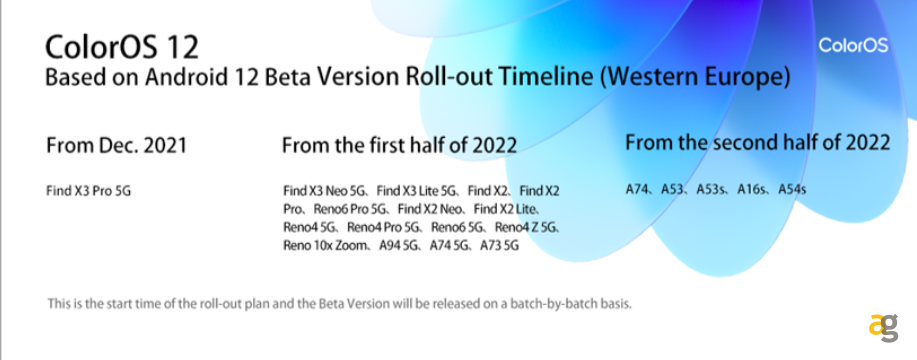 ColorOS 12
Based on Android 12 Beta Version Roll-out Timeline (Western Europe)

ColorOS

From Dec. 2021

Find X3 Pro 5G

From the first half of 2022

Find X3 Neo 5G、Find X3 Lite 5G、Find X2、Find X2 Pro、Reno6 Pro 5G、Find X2 Neo、Find X2 Lite、Reno4 5G、Reno4 Pro 5G、Reno6 5G、Reno4 Z 5G、Reno 10x Zoom、A94 5G、A74 5G、A73 5G

From the second half of 2022

A74、A53、A53s、A16s、A54s

This is the start time of the roll-out plan and the Beta Version will be released on a batch-by-batch basis.

ag